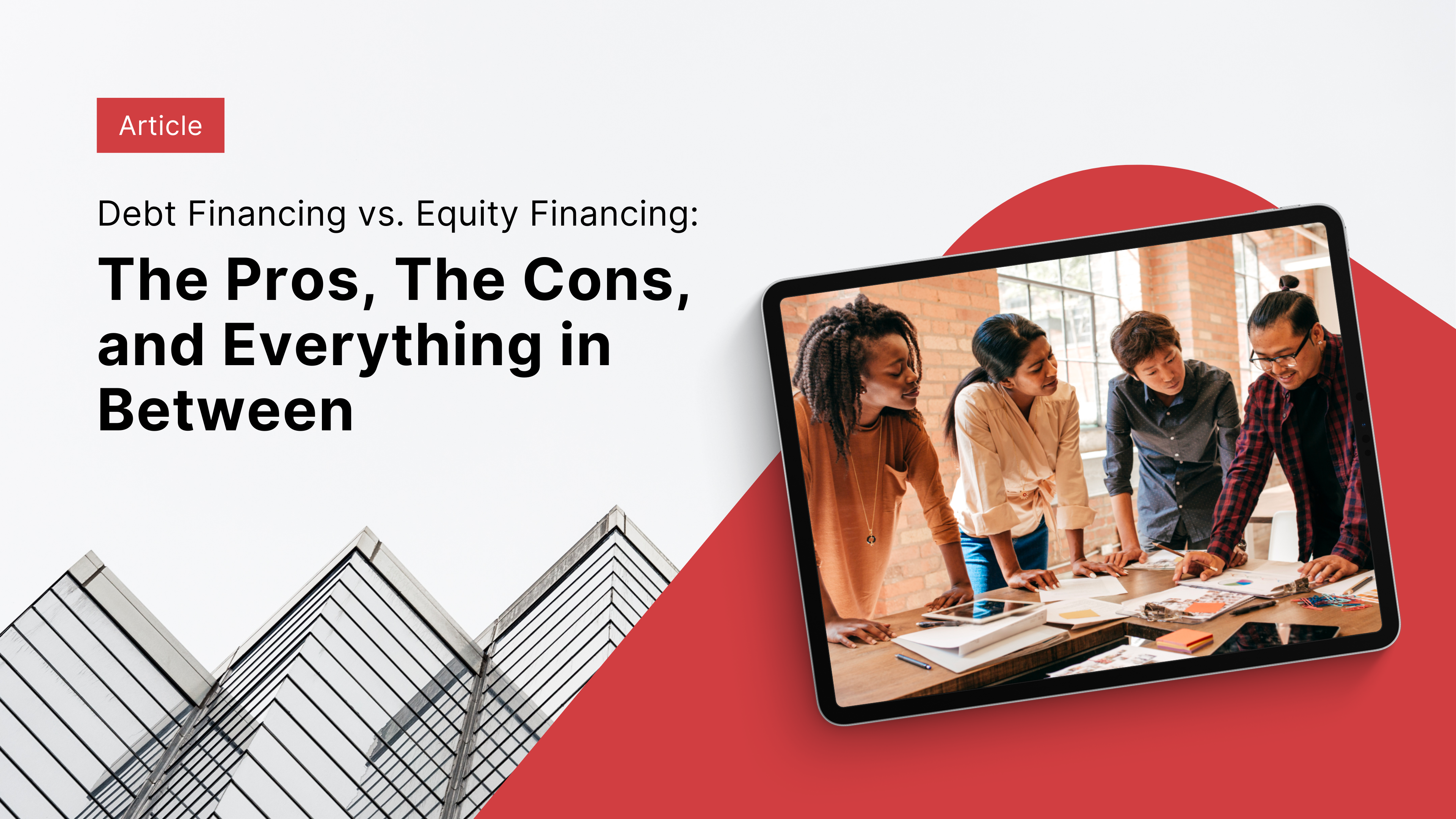 Article

Debt Financing vs. Equity Financing:

The Pros, The Cons, and Everything in Between